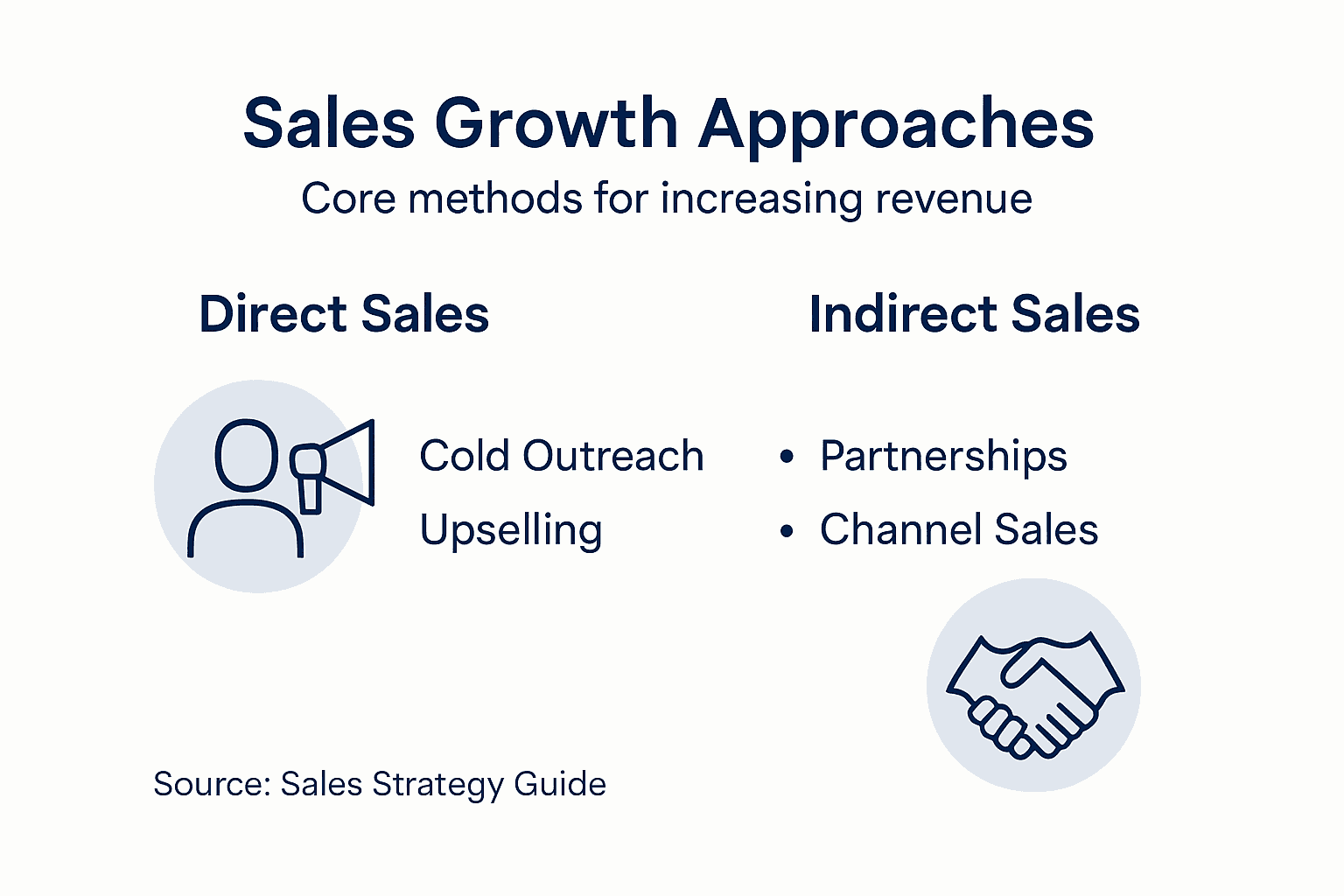 Sales Growth Approaches
Core methods for increasing revenue

Direct Sales

Cold Outreach
Upselling

Indirect Sales

• Partnerships
• Channel Sales

Source: Sales Strategy Guide